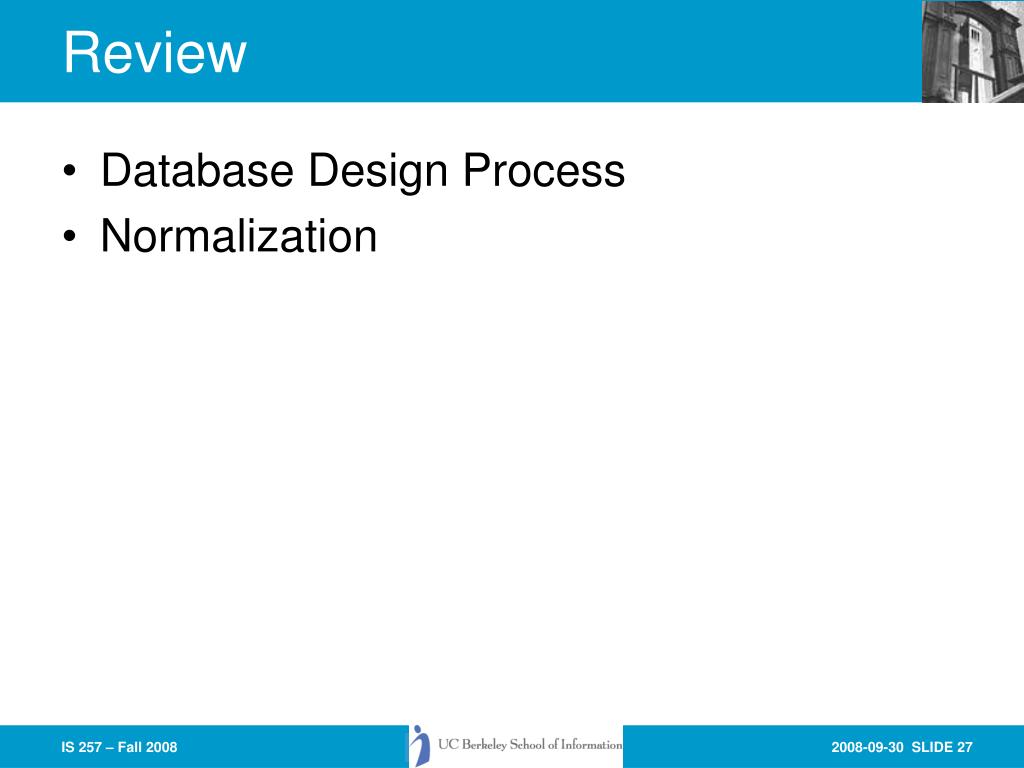 Review

• Database Design Process
• Normalization

IS 257 – Fall 2008

UC Berkeley School of Information

2008-09-30 SLIDE 27